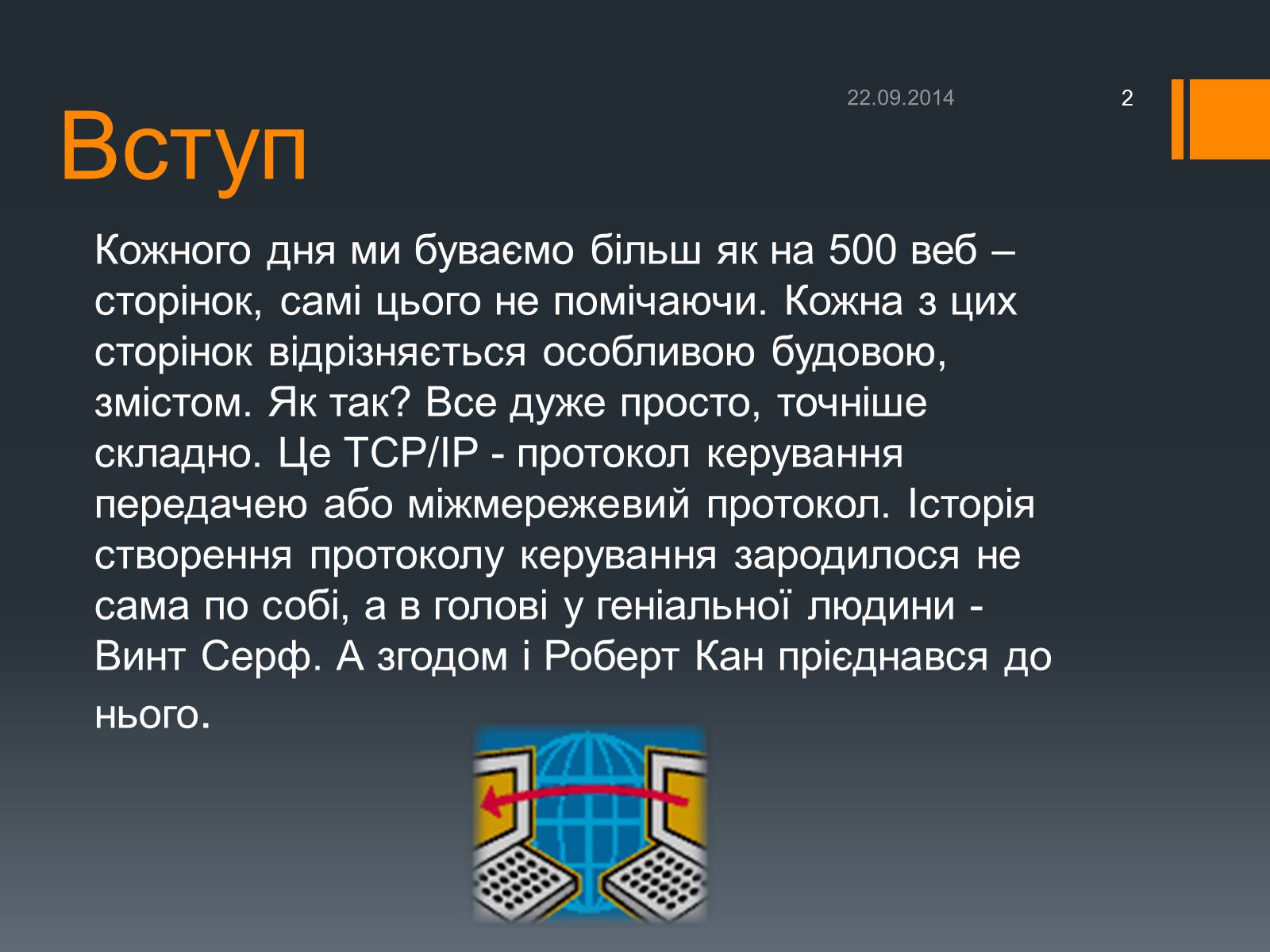 22.09.2014

2

Вступ

Кожного дня ми буваємо більш як на 500 веб – сторінок, самі цього не помічаючи. Кожна з цих сторінок відрізняється особливою будовою, змістом. Як так? Все дуже просто, точніше складно. Це TCP/IP - протокол керування передачею або міжмережевий протокол. Історія створення протоколу керування зародилося не сама по собі, а в голові у геніальної людини - Винт Серф. А згодом і Роберт Кан прієднався до нього.